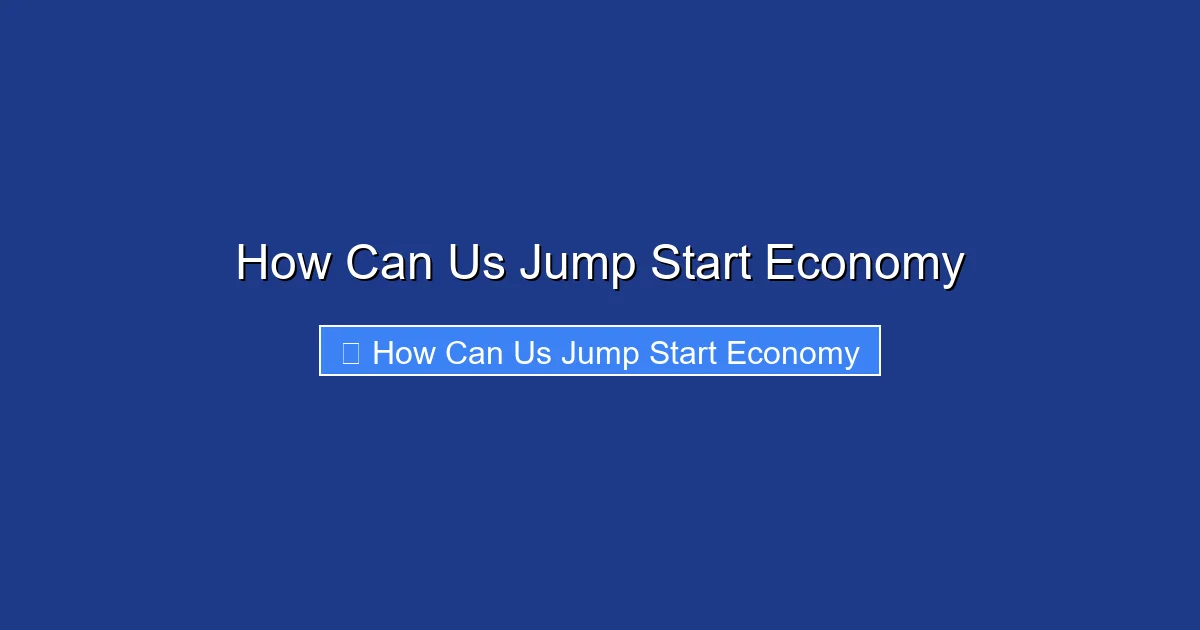 How Can Us Jump Start Economy

How Can Us Jump Start Economy